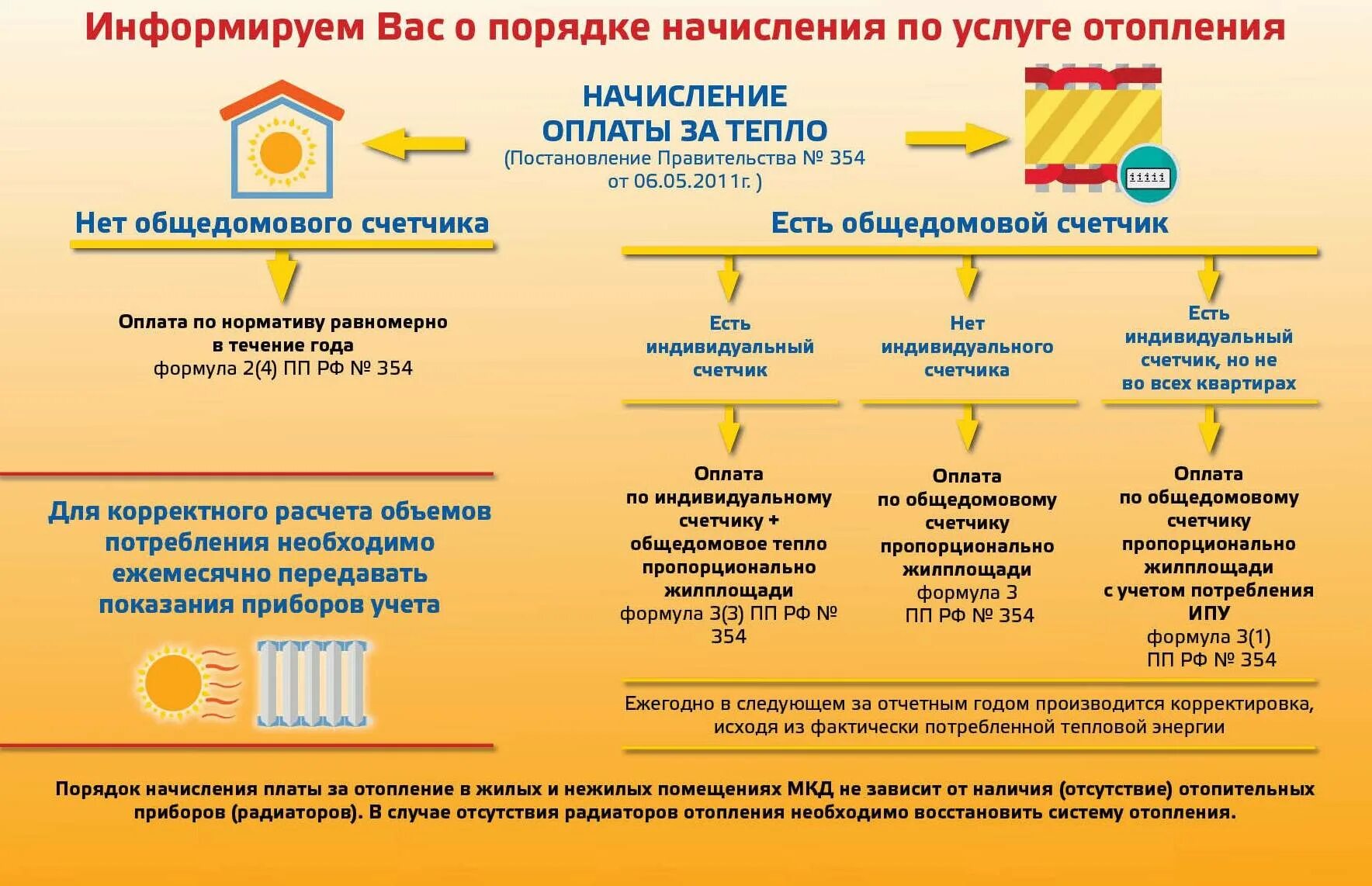 Информируем Вас о порядке начисления по услуге отопления

НАЧИСЛЕНИЕ ОПЛАТЫ ЗА ТЕПЛО
(Постановление Правительства № 354 от 06.05.2011г. )

11111

Нет общедомового счетчика

Оплата по нормативу равномерно в течение года
формула 2(4) ПП РФ № 354

Для корректного расчета объемов потребления необходимо ежемесячно передавать показания приборов учета

Есть общедомовой счетчик

Есть индивидуальный счетчик

Оплата по индивидуальному счетчику + общедомовое тепло пропорционально жилплощади
формула 3(3) ПП РФ № 354

Нет индивидуального счетчика

Оплата по общедомовому счетчику пропорционально жилплощади
формула 3 ПП РФ № 354

Есть индивидуальный счетчик, но не во всех квартирах

Оплата по общедомовому счетчику пропорционально жилплощади с учетом потребления ИПУ
формула 3(1) ПП РФ № 354

Ежегодно в следующем за отчетным годом производится корректировка, исходя из фактически потребленной тепловой энергии

Порядок начисления платы за отопление в жилых и нежилых помещениях МКД не зависит от наличия (отсутствие) отопительных приборов (радиаторов). В случае отсутствия радиаторов отопления необходимо восстановить систему отопления.